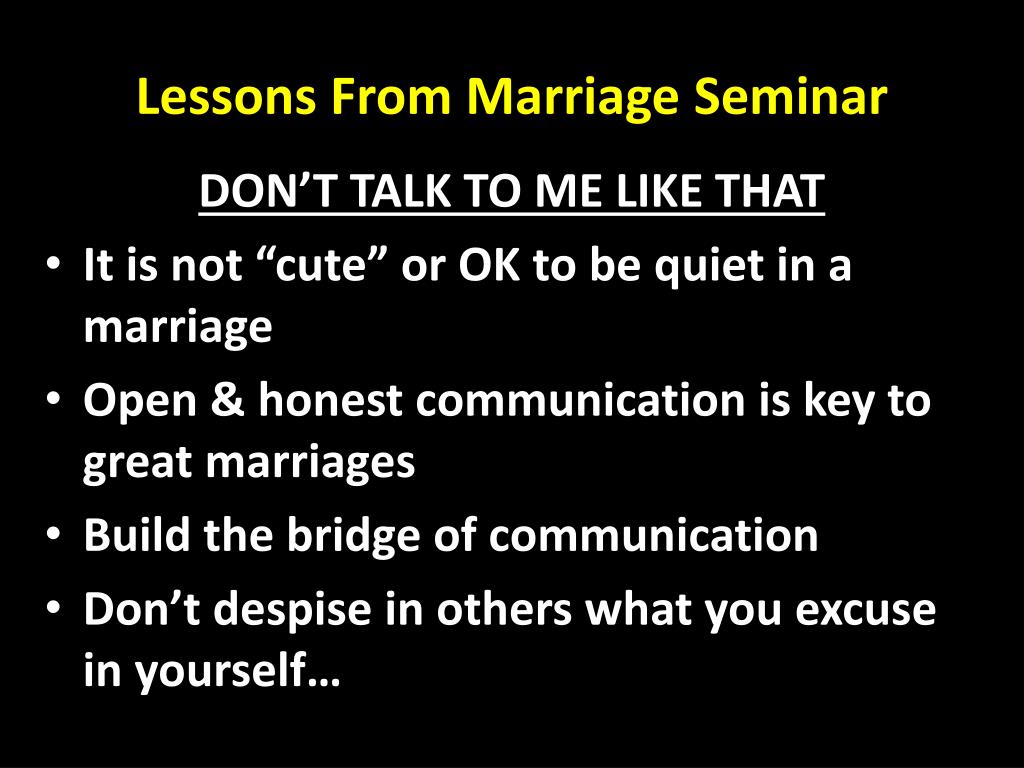 Lessons From Marriage Seminar

DON’T TALK TO ME LIKE THAT

• It is not “cute” or OK to be quiet in a marriage
• Open & honest communication is key to great marriages
• Build the bridge of communication
• Don’t despise in others what you excuse in yourself…